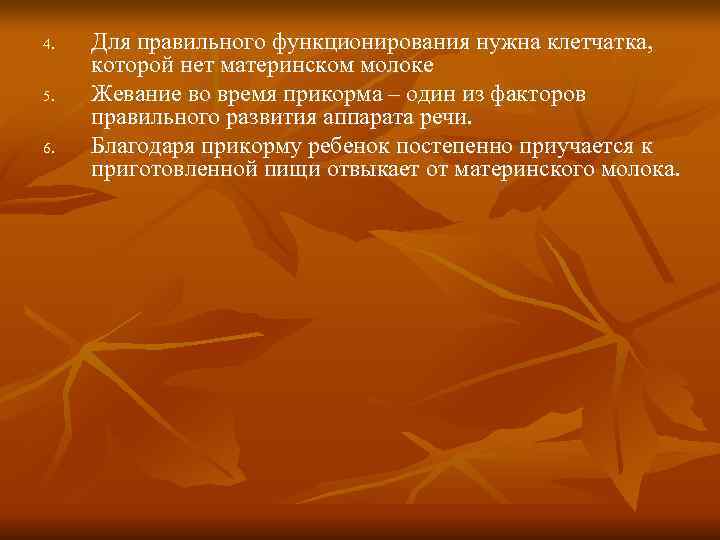 4. Для правильного функционирования нужна клетчатка, которой нет материнском молоке

5. Жевание во время прикорма – один из факторов правильного развития аппарата речи.

6. Благодаря прикорму ребенок постепенно приучается к приготовленной пищи отвыкает от материнского молока.